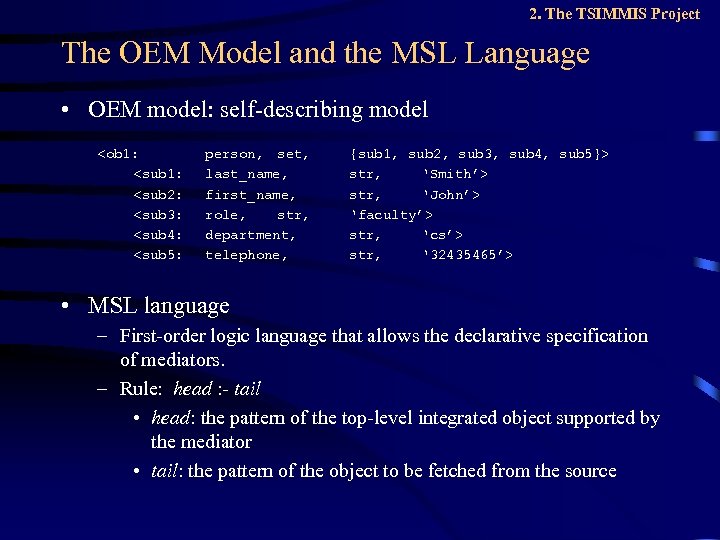 2. The TSIMMIS Project

The OEM Model and the MSL Language

• OEM model: self-describing model

<ob1: person, set, {sub1, sub2, sub3, sub4, sub5}>
<sub1: last_name, str, 'Smith'>
<sub2: first_name, str, 'John'>
<sub3: role, str, 'faculty'>
<sub4: department, str, 'cs'>
<sub5: telephone, str, '32435465'>

• MSL language
– First-order logic language that allows the declarative specification of mediators.
– Rule: head :- tail
• head: the pattern of the top-level integrated object supported by the mediator
• tail: the pattern of the object to be fetched from the source